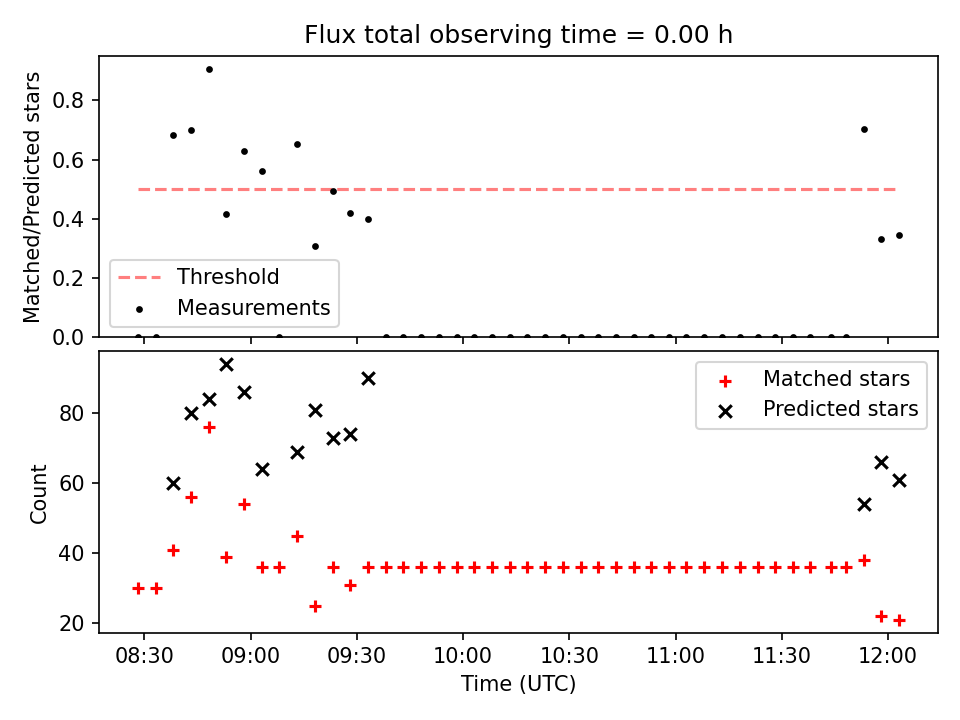 Flux total observing time = 0.00 h

Matched/Predicted stars

0.8
0.6
0.4
0.2
0.0

Threshold
Measurements

Count

80
60
40
20

Matched stars
Predicted stars

08:30
09:00
09:30
10:00
10:30
11:00
11:30
12:00

Time (UTC)